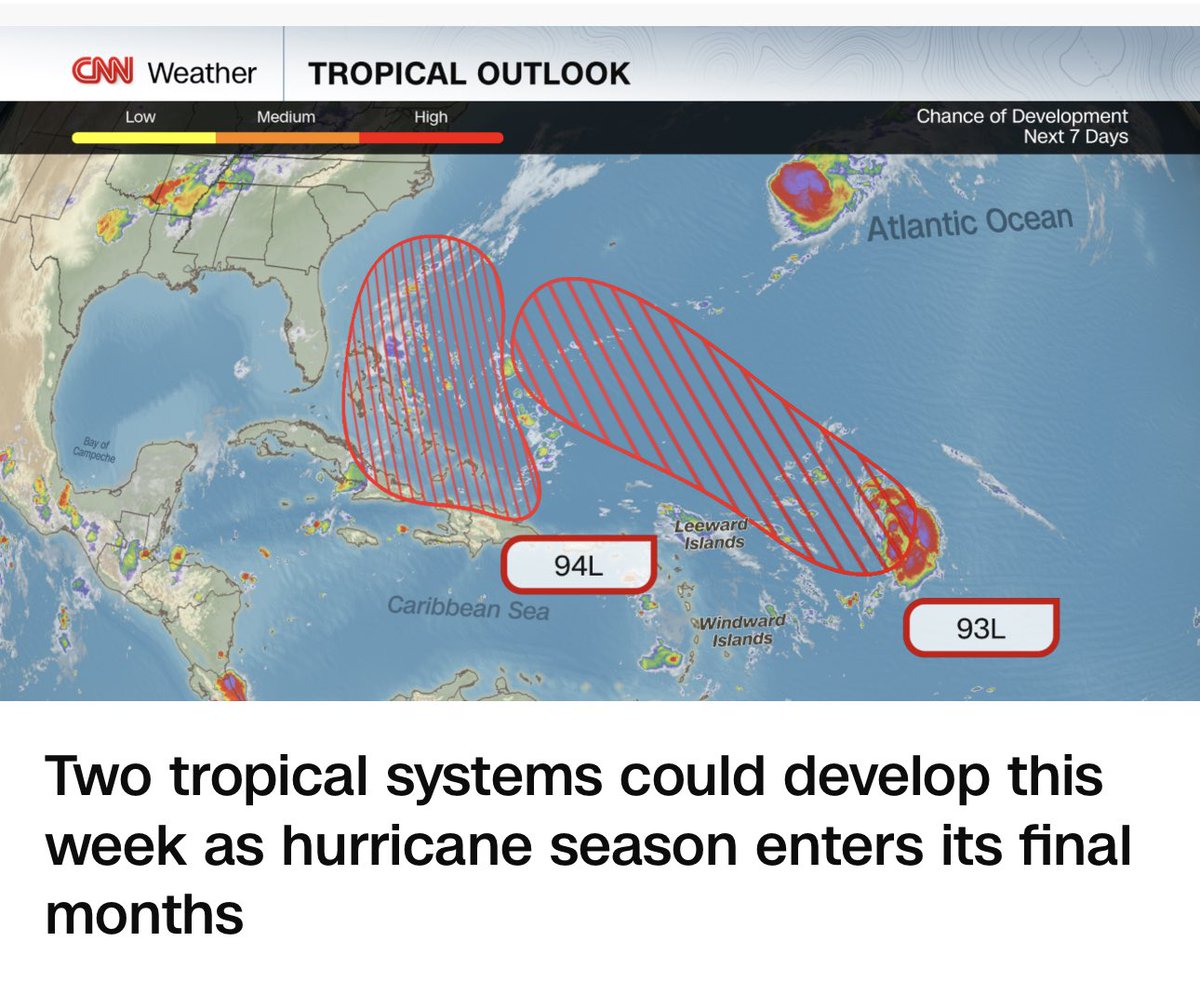 CNN Weather TROPICAL OUTLOOK

Low Medium High

Chance of Development
Next 7 Days

Atlantic Ocean

Bay of Campeche

Leeward Islands

94L

Caribbean Sea

Windward Islands

93L

Two tropical systems could develop this week as hurricane season enters its final months